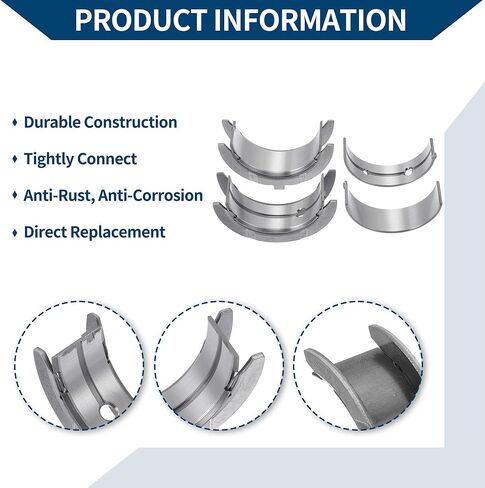 PRODUCT INFORMATION

♦ Durable Construction
♦ Tightly Connect
♦ Anti-Rust, Anti-Corrosion
♦ Direct Replacement